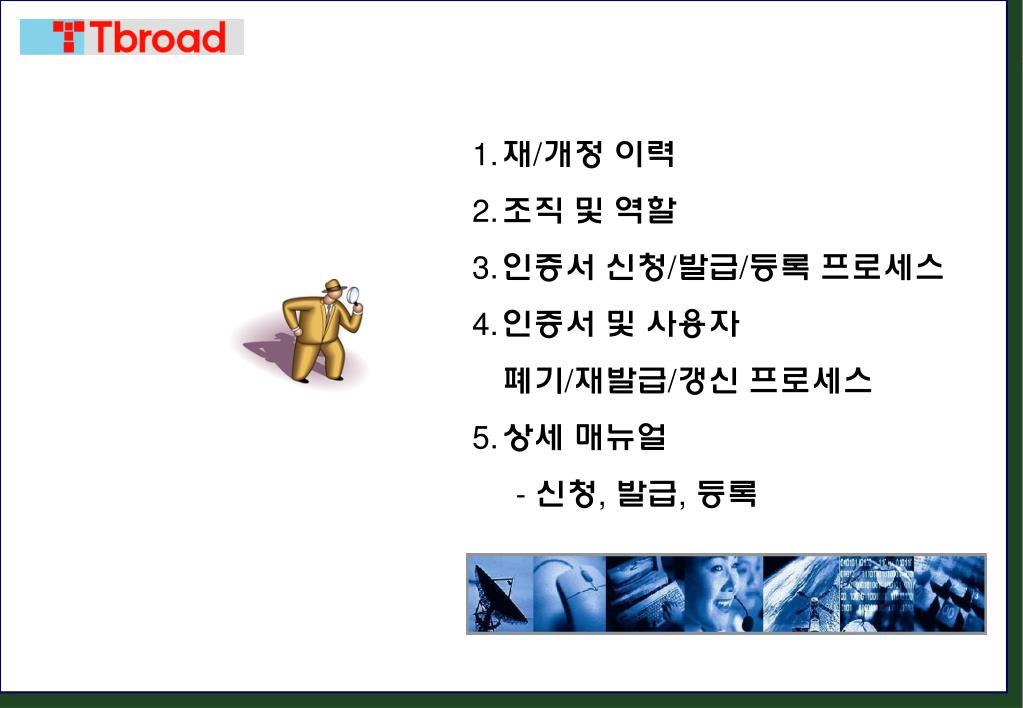 Tbroad

1. 재/개정 이력
2. 조직 및 역할
3. 인증서 신청/발급/등록 프로세스
4. 인증서 및 사용자
폐기/재발급/갱신 프로세스
5. 상세 매뉴얼
- 신청, 발급, 등록